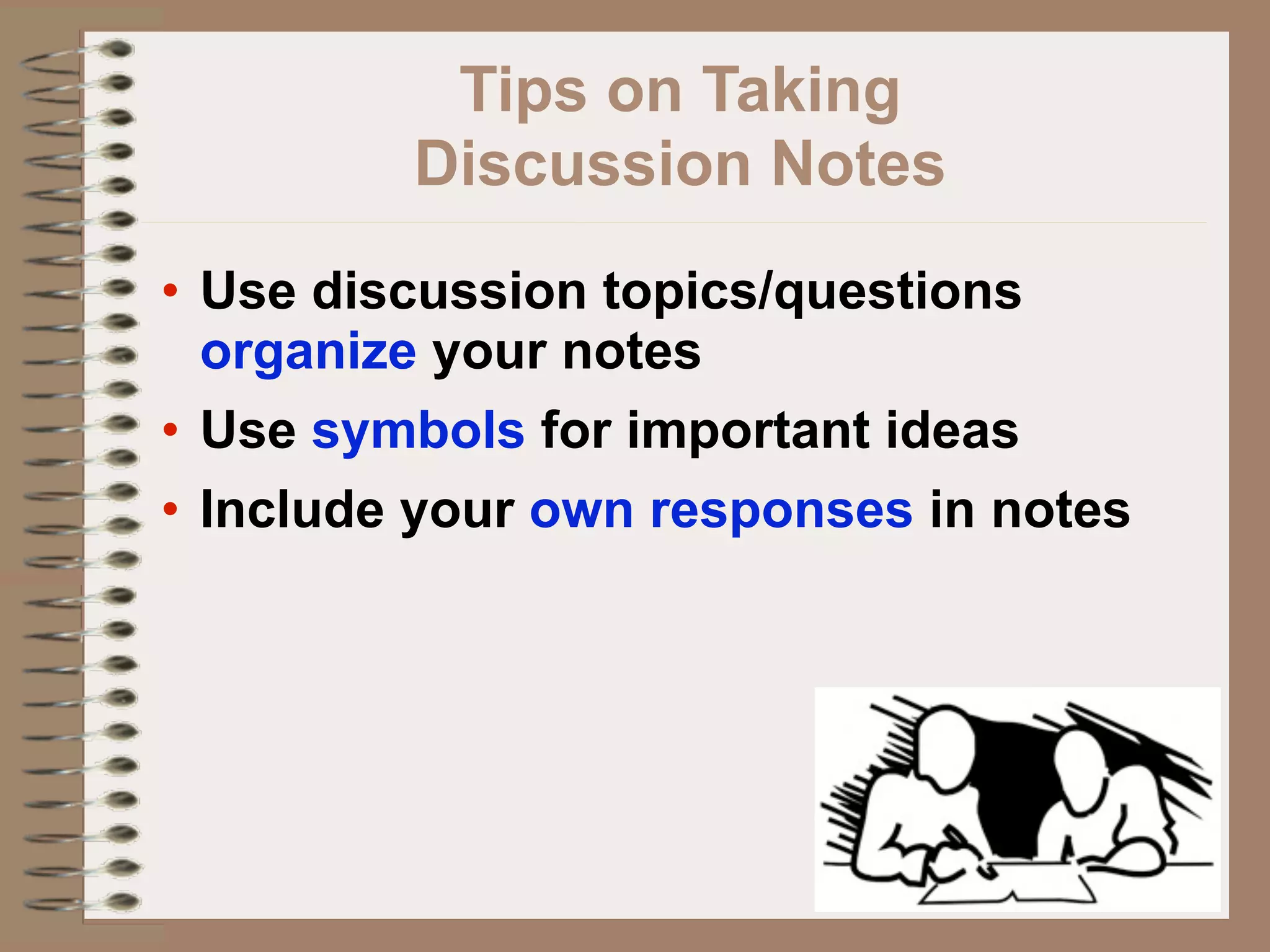 Tips on Taking Discussion Notes

• Use discussion topics/questions organize your notes
• Use symbols for important ideas
• Include your own responses in notes